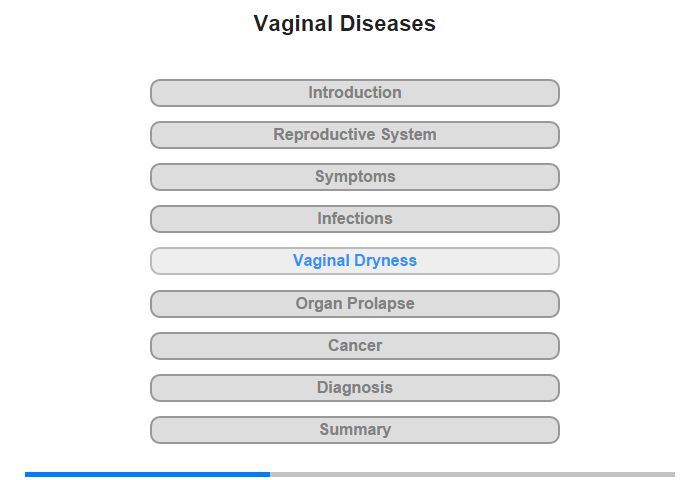 Vaginal Diseases

Introduction

Reproductive System

Symptoms

Infections

Vaginal Dryness

Organ Prolapse

Cancer

Diagnosis

Summary